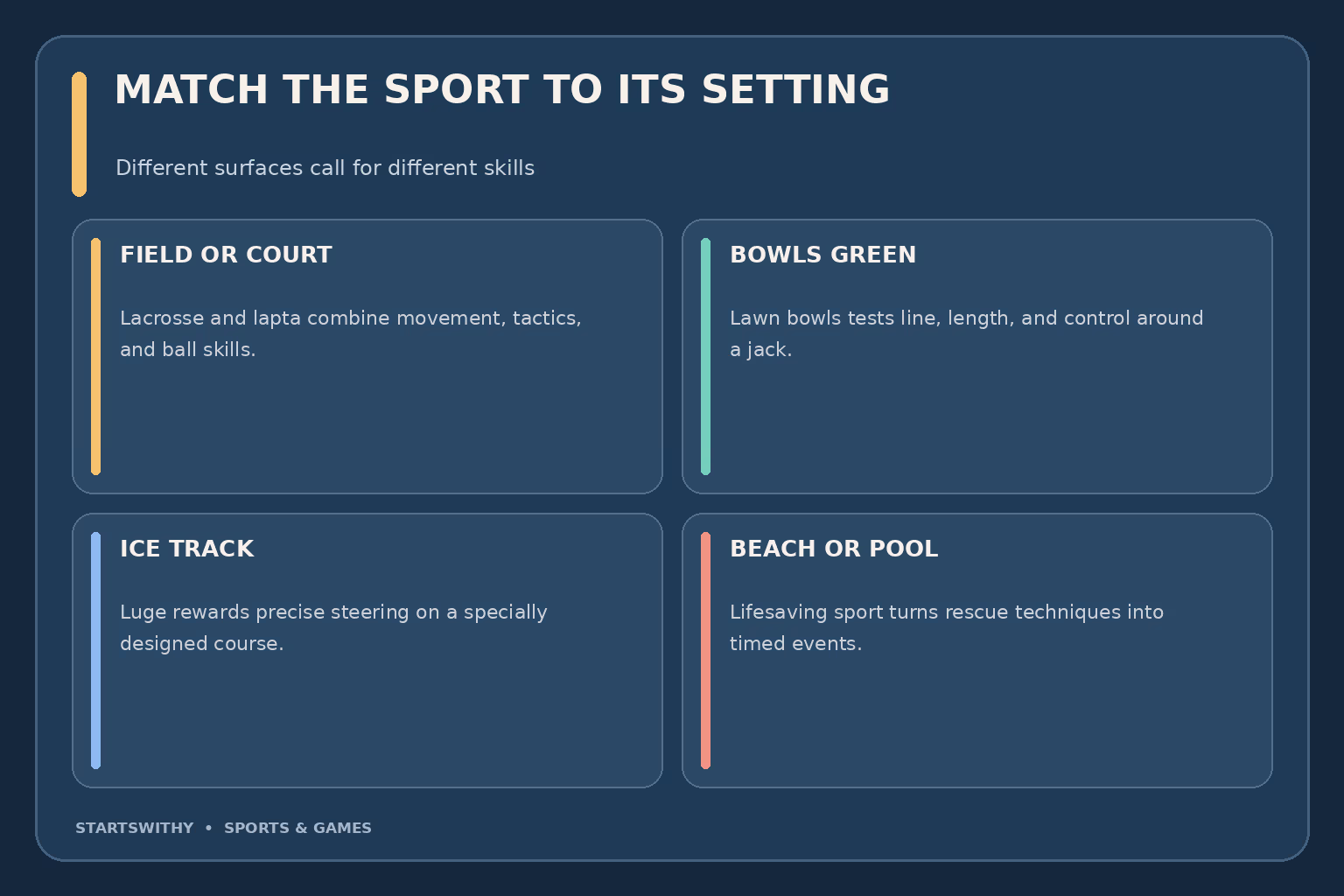 MATCH THE SPORT TO ITS SETTING

Different surfaces call for different skills

FIELD OR COURT

Lacrosse and lapta combine movement, tactics, and ball skills.

BOWLS GREEN

Lawn bowls tests line, length, and control around a jack.

ICE TRACK

Luge rewards precise steering on a specially designed course.

BEACH OR POOL

Lifesaving sport turns rescue techniques into timed events.

STARTSWITHY • SPORTS & GAMES